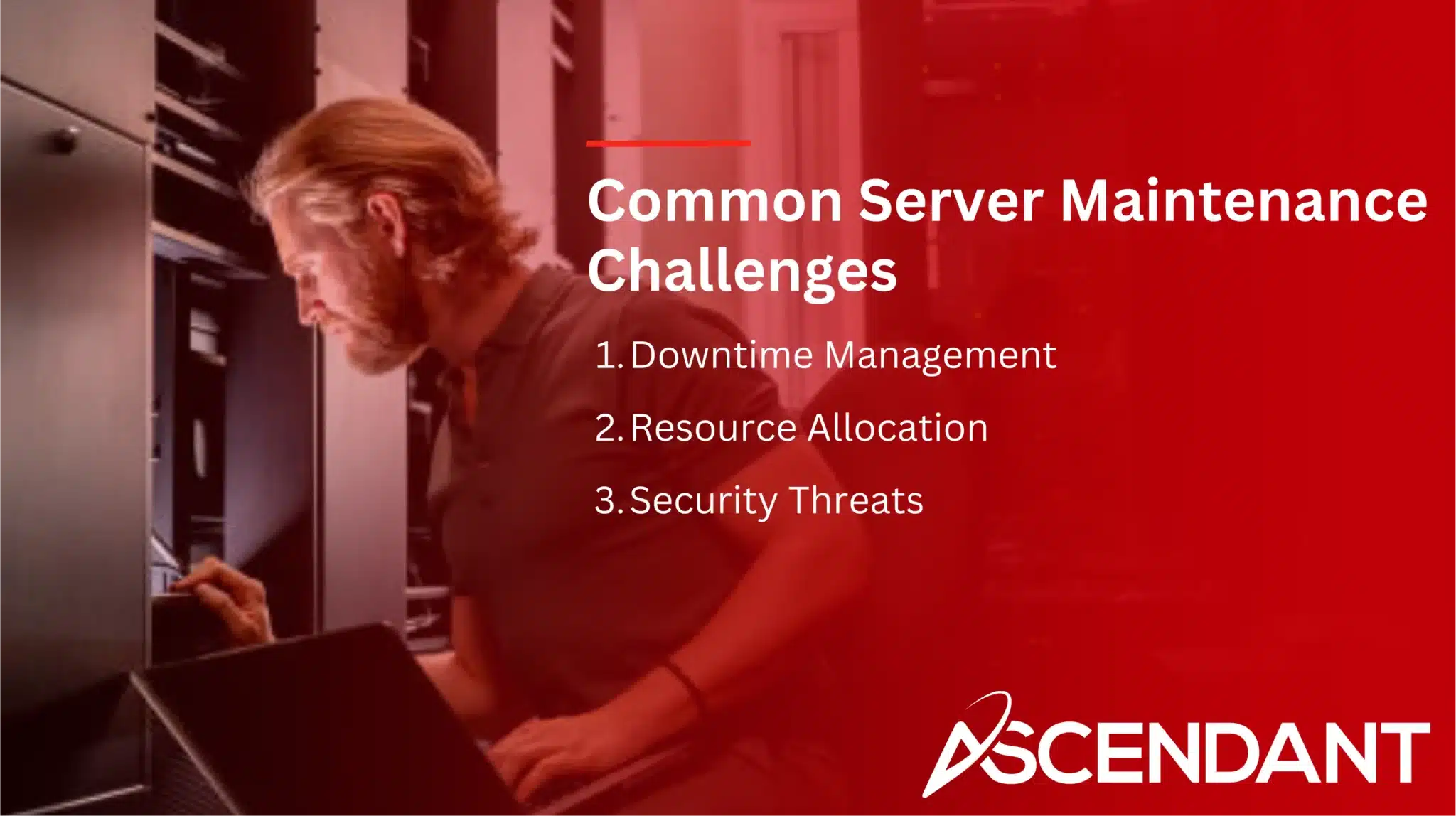 Common Server Maintenance Challenges

1. Downtime Management
2. Resource Allocation
3. Security Threats

ASCENDANT